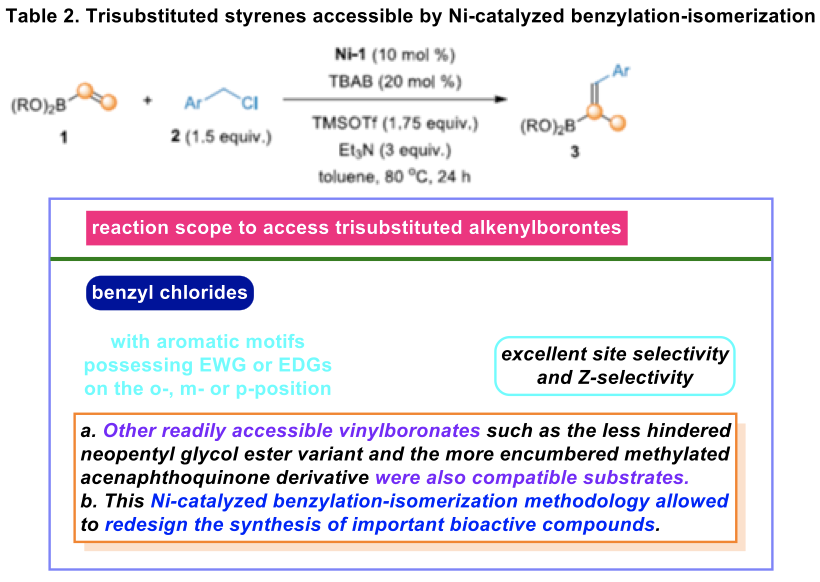 Table 2. Trisubstituted styrenes accessible by Ni-catalyzed benzylation-isomerization

$(RO)_2B$

1

+

Ar Cl

2 (1.5 equiv.)

Ni-1 (10 mol %)
TBAB (20 mol %)

TMSOTf (1.75 equiv.)
$Et_3N$ (3 equiv.)
toluene, 80 °C, 24 h

Ar

$(RO)_2B$

3

reaction scope to access trisubstituted alkenylborontes

benzyl chlorides

with aromatic motifs possessing EWG or EDGs on the o-, m- or p-position

excellent site selectivity and Z-selectivity

a. Other readily accessible vinylboronates such as the less hindered neopentyl glycol ester variant and the more encumbered methylated acenaphthoquinone derivative were also compatible substrates.
b. This Ni-catalyzed benzylation-isomerization methodology allowed to redesign the synthesis of important bioactive compounds.